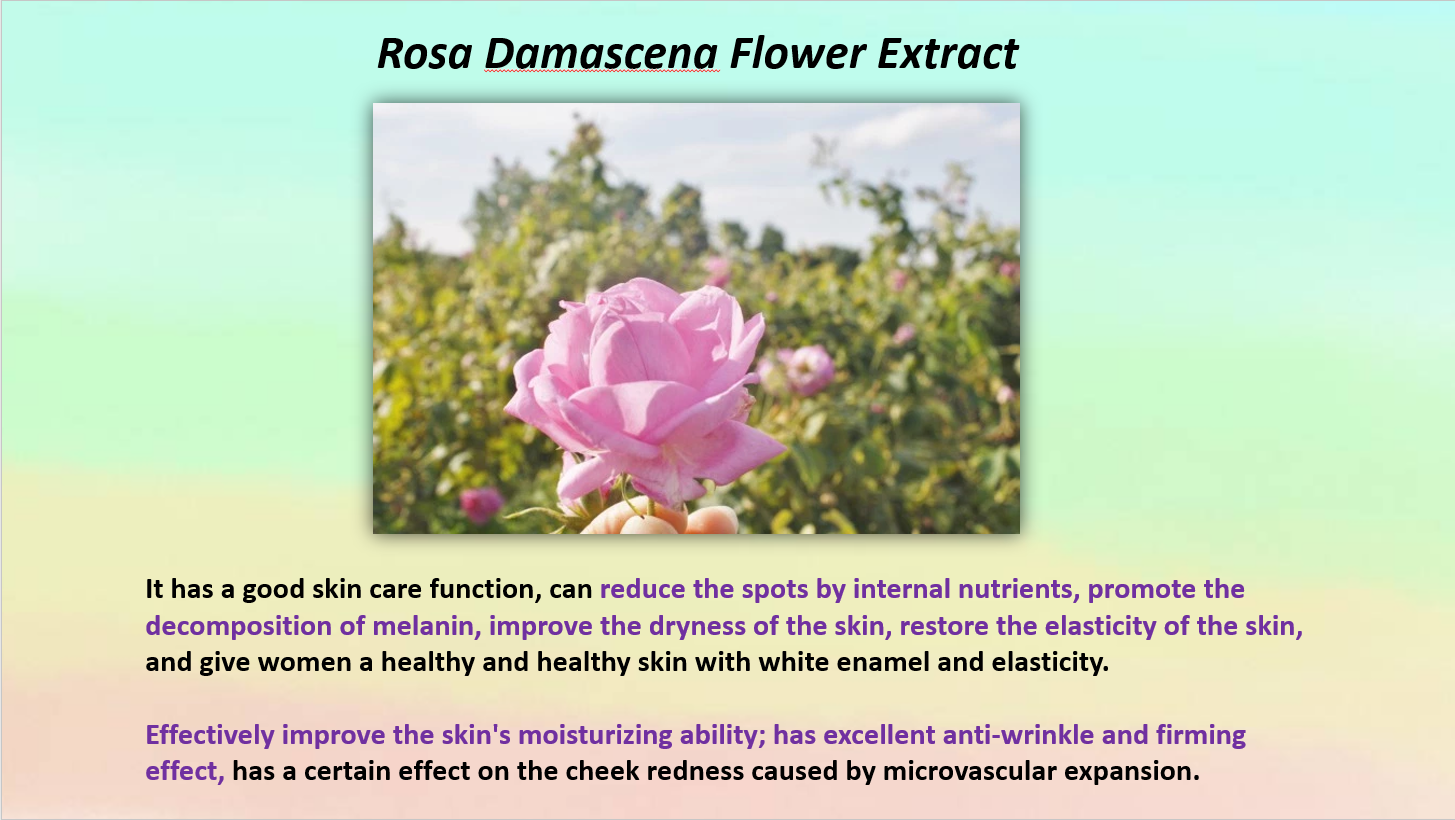 Rosa Damascena Flower Extract

It has a good skin care function, can reduce the spots by internal nutrients, promote the decomposition of melanin, improve the dryness of the skin, restore the elasticity of the skin, and give women a healthy and healthy skin with white enamel and elasticity.

Effectively improve the skin's moisturizing ability; has excellent anti-wrinkle and firming effect, has a certain effect on the cheek redness caused by microvascular expansion.